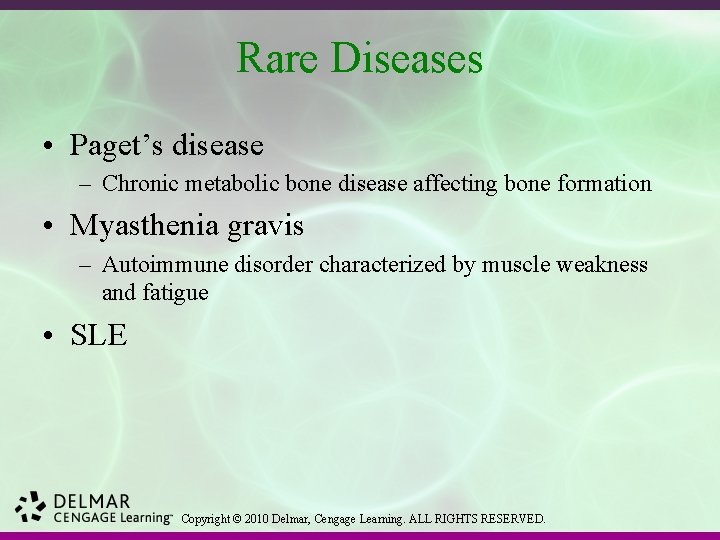 Rare Diseases

• Paget's disease
– Chronic metabolic bone disease affecting bone formation

• Myasthenia gravis
– Autoimmune disorder characterized by muscle weakness and fatigue

• SLE

DELMAR
CENGAGE Learning™ Copyright © 2010 Delmar, Cengage Learning. ALL RIGHTS RESERVED.